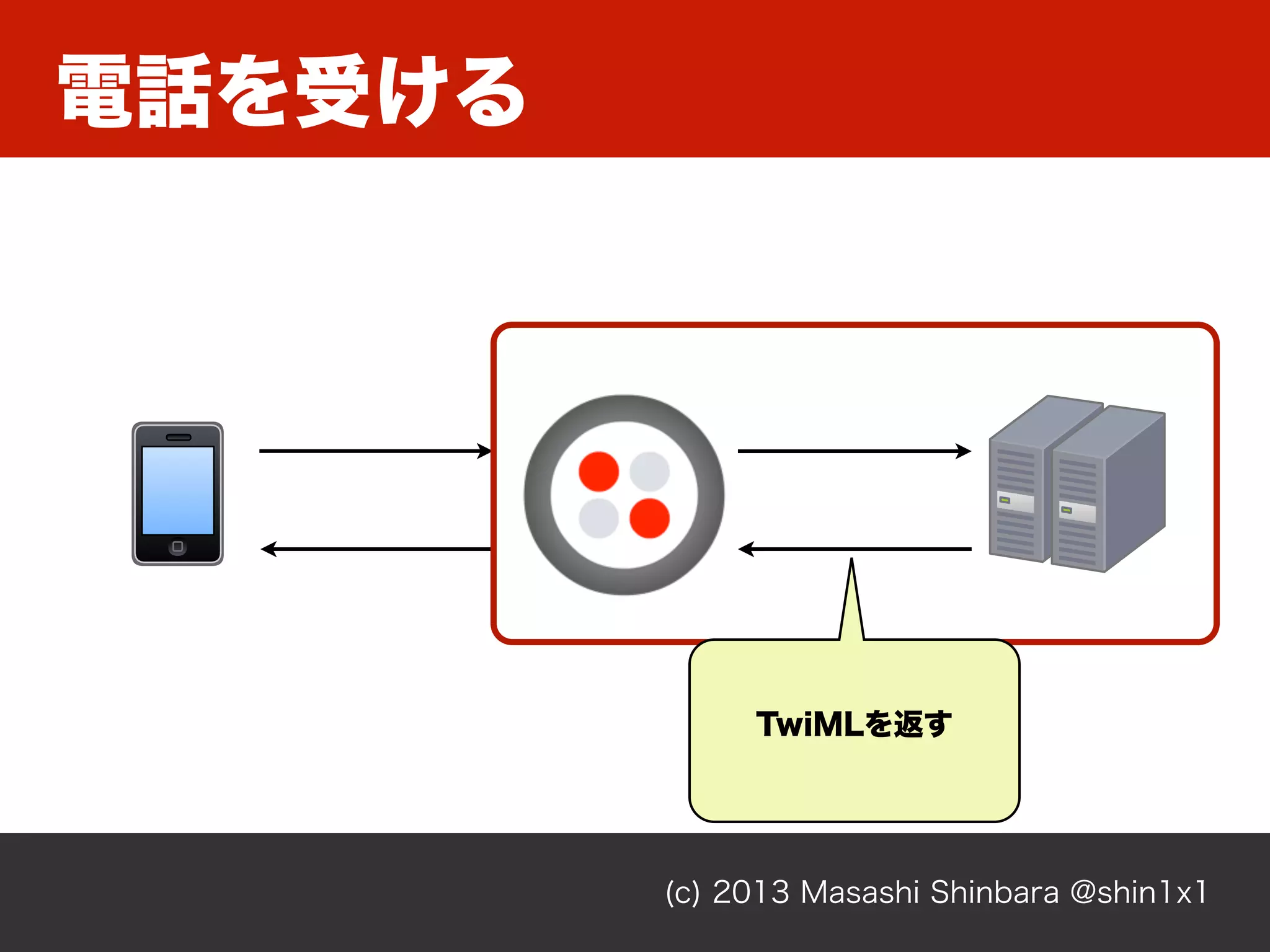 電話を受ける

TwiMLを返す

(c) 2013 Masashi Shinbara @shin1x1